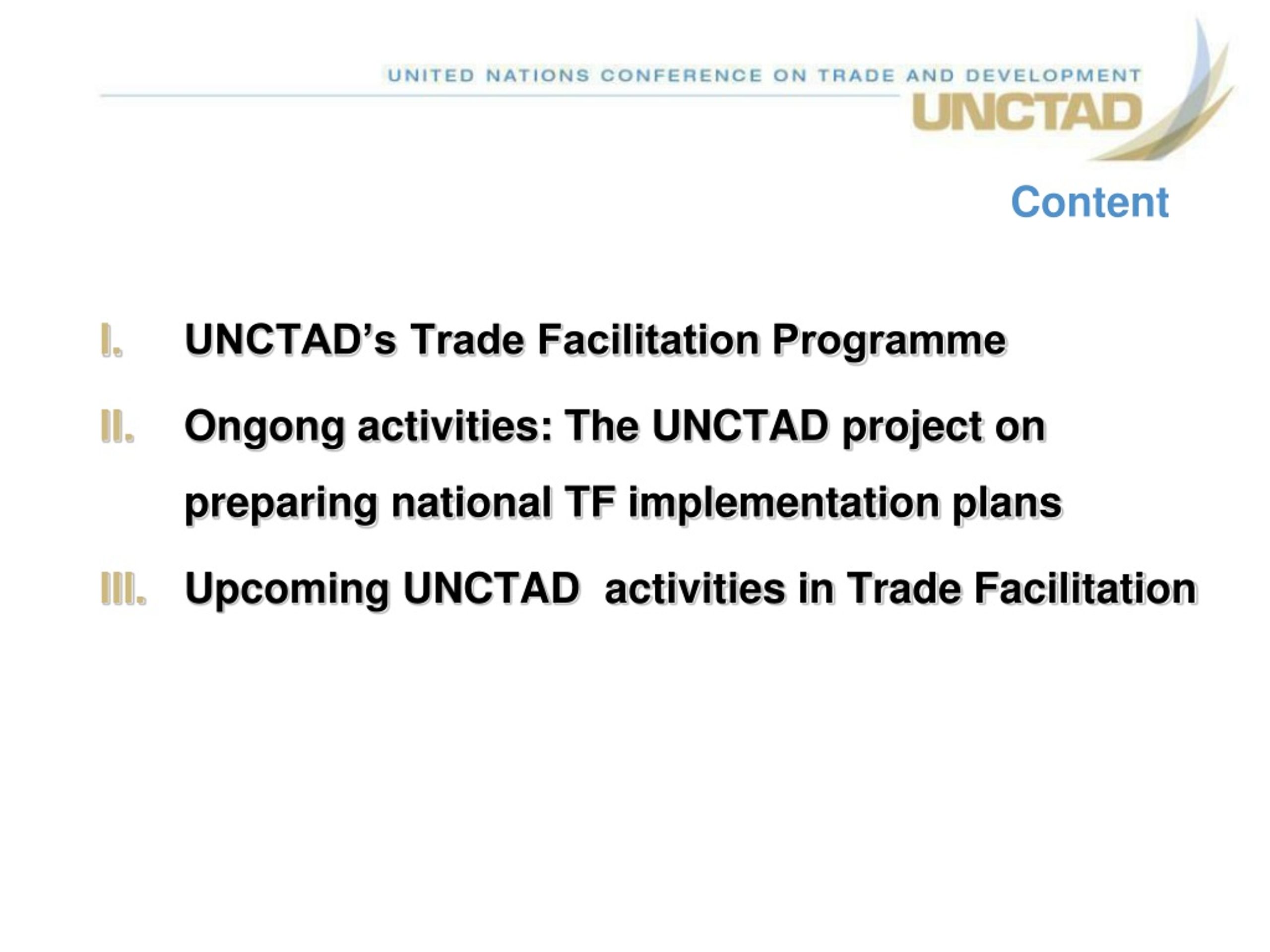 UNITED NATIONS CONFERENCE ON TRADE AND DEVELOPMENT
UNCTAD

Content

I. UNCTAD’s Trade Facilitation Programme

II. Ongong activities: The UNCTAD project on preparing national TF implementation plans

III. Upcoming UNCTAD activities in Trade Facilitation